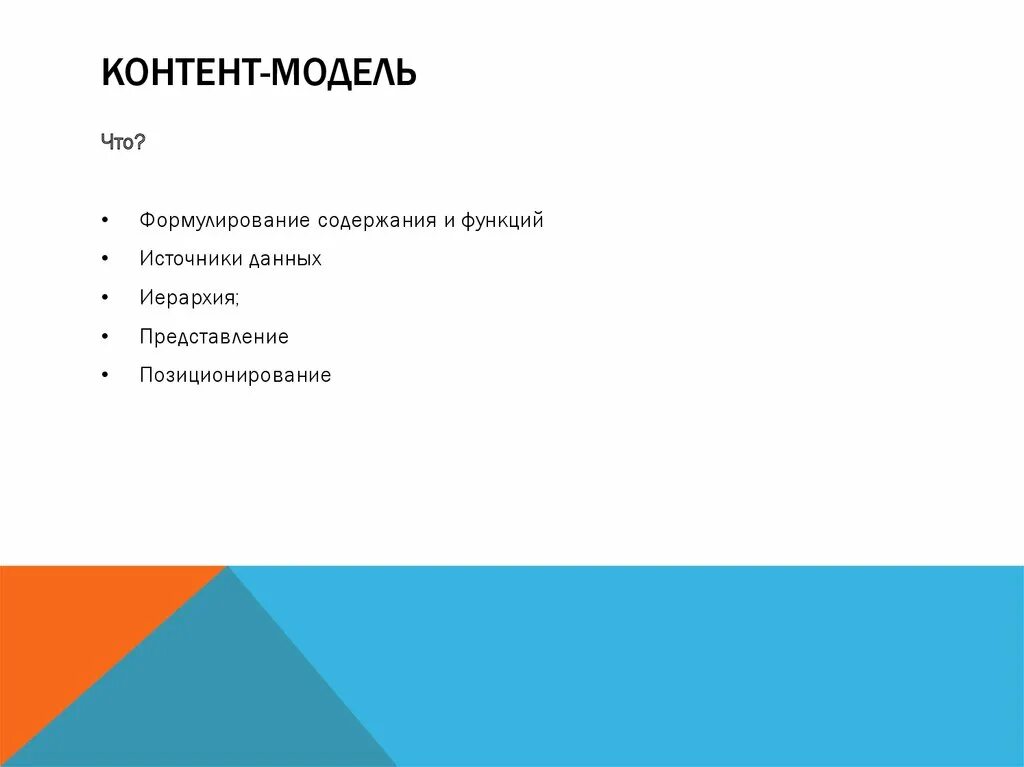 КОНТЕНТ-МОДЕЛЬ

Что?

• Формулирование содержания и функций
• Источники данных
• Иерархия;
• Представление
• Позиционирование